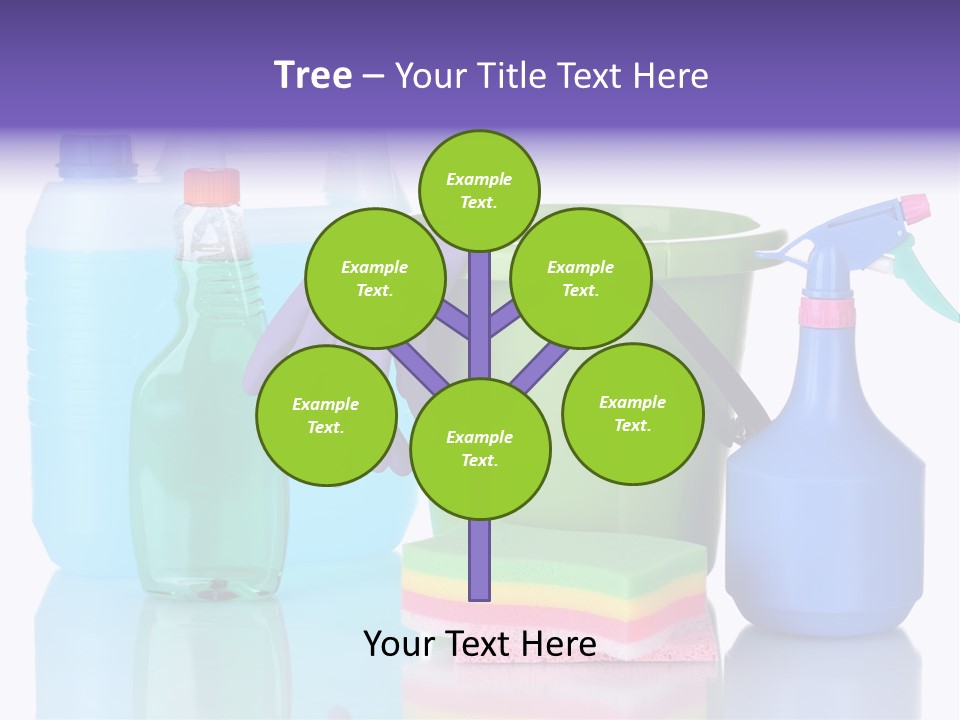 Tree – Your Title Text Here

Example Text.

Example Text.

Example Text.

Example Text.

Example Text.

Example Text.

Your Text Here